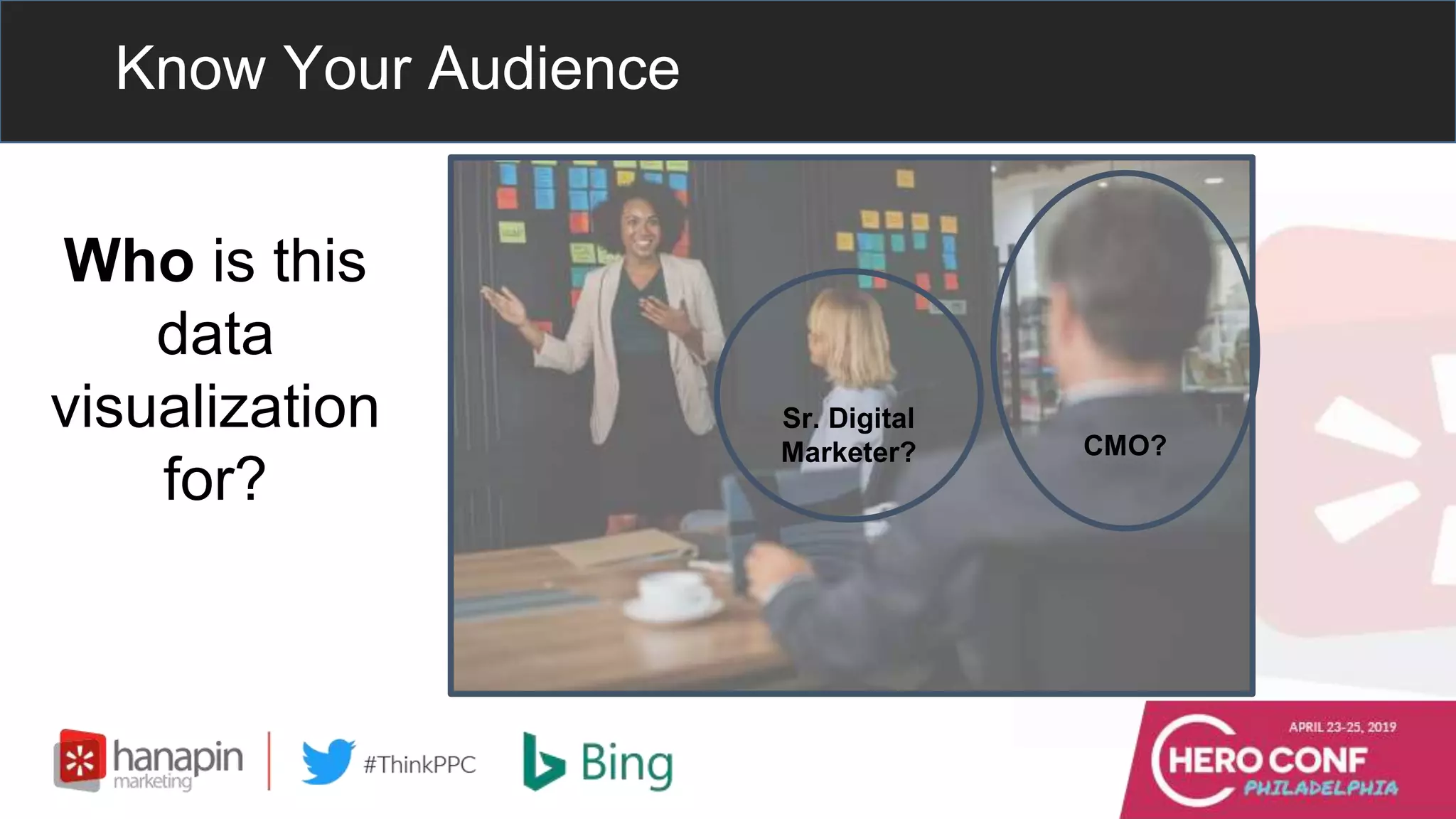 Know Your Audience

Who is this data visualization for?

Sr. Digital Marketer?

CMO?

hanapin marketing

#ThinkPPC

Bing

APRIL 23-25, 2019
HERO CONF
PHILADELPHIA